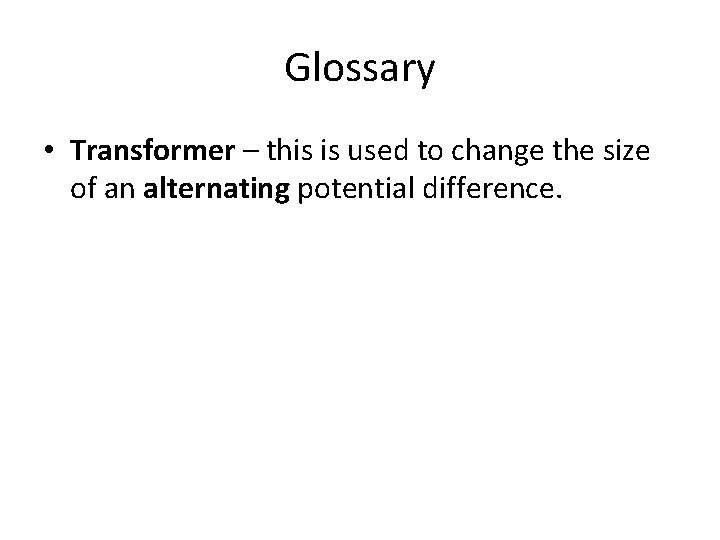 Glossary

• Transformer – this is used to change the size of an alternating potential difference.